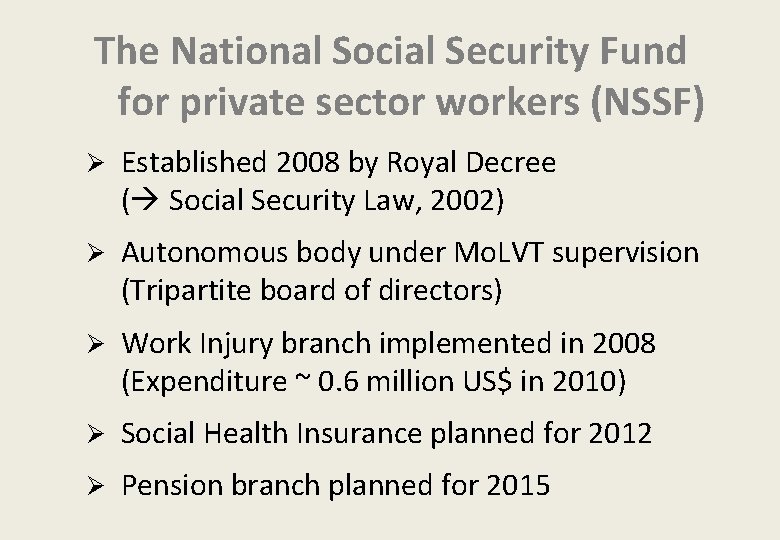 The National Social Security Fund for private sector workers (NSSF)

➢ Established 2008 by Royal Decree (→ Social Security Law, 2002)

➢ Autonomous body under MoLVT supervision (Tripartite board of directors)

➢ Work Injury branch implemented in 2008 (Expenditure ~ 0.6 million US$ in 2010)

➢ Social Health Insurance planned for 2012

➢ Pension branch planned for 2015